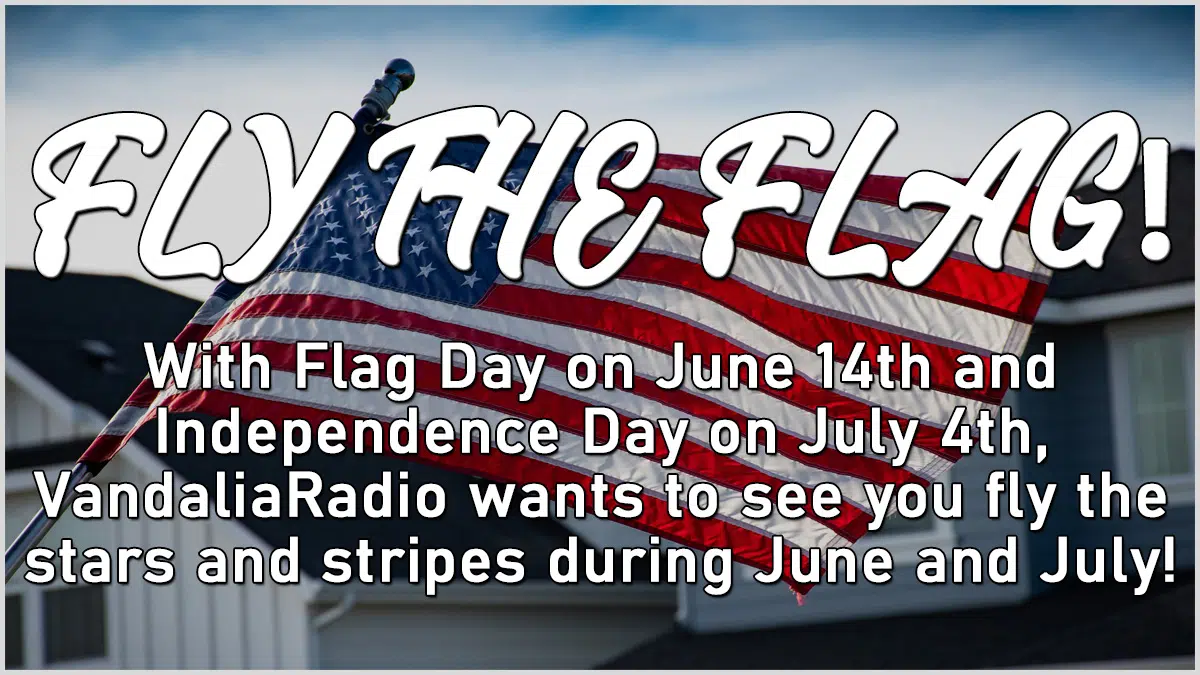 FLY THE FLAG!

With Flag Day on June 14th and Independence Day on July 4th, VandaliaRadio wants to see you fly the stars and stripes during June and July!